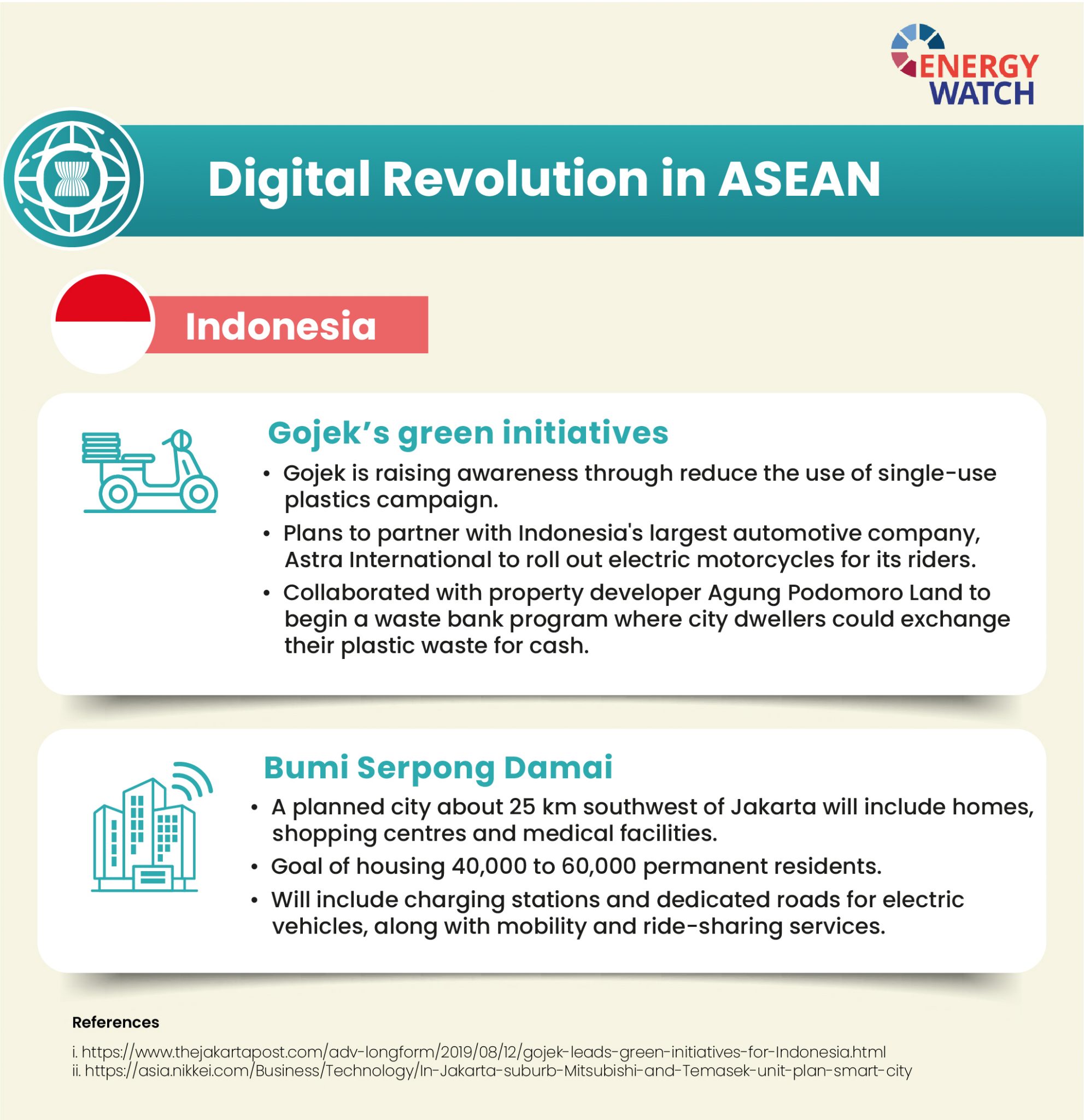 ENERGY WATCH

Digital Revolution in ASEAN

Indonesia

Gojek's green initiatives

• Gojek is raising awareness through reduce the use of single-use plastics campaign.
• Plans to partner with Indonesia's largest automotive company, Astra International to roll out electric motorcycles for its riders.
• Collaborated with property developer Agung Podomoro Land to begin a waste bank program where city dwellers could exchange their plastic waste for cash.

Bumi Serpong Damai

• A planned city about 25 km southwest of Jakarta will include homes, shopping centres and medical facilities.
• Goal of housing 40,000 to 60,000 permanent residents.
• Will include charging stations and dedicated roads for electric vehicles, along with mobility and ride-sharing services.

References

i. https://www.thejakartapost.com/adv-longform/2019/08/12/gojek-leads-green-initiatives-for-Indonesia.html
ii. https://asia.nikkei.com/Business/Technology/In-Jakarta-suburb-Mitsubishi-and-Temasek-unit-plan-smart-city